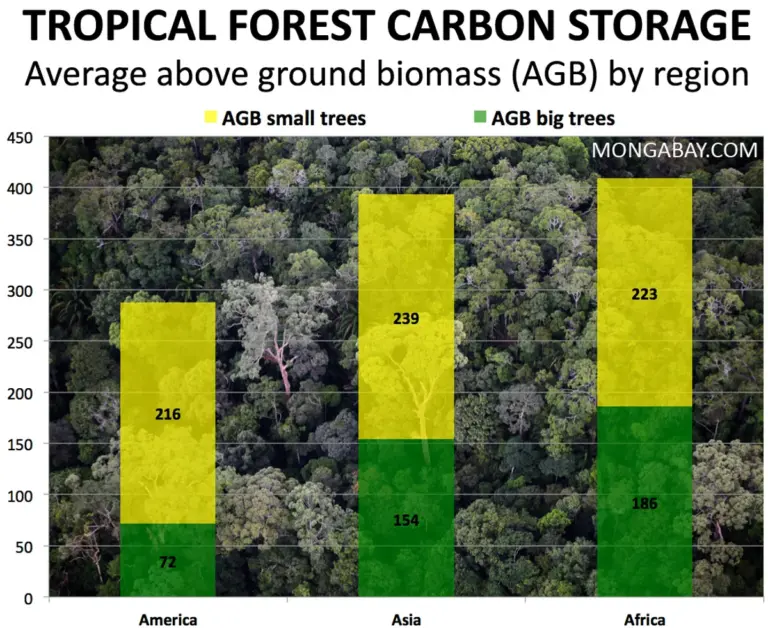 TROPICAL FOREST CARBON STORAGE
Average above ground biomass (AGB) by region

AGB small trees
AGB big trees

MONGABAY.COM

450
400
350
300
250
200
150
100
50
0

216
72
239
154
223
186

America
Asia
Africa